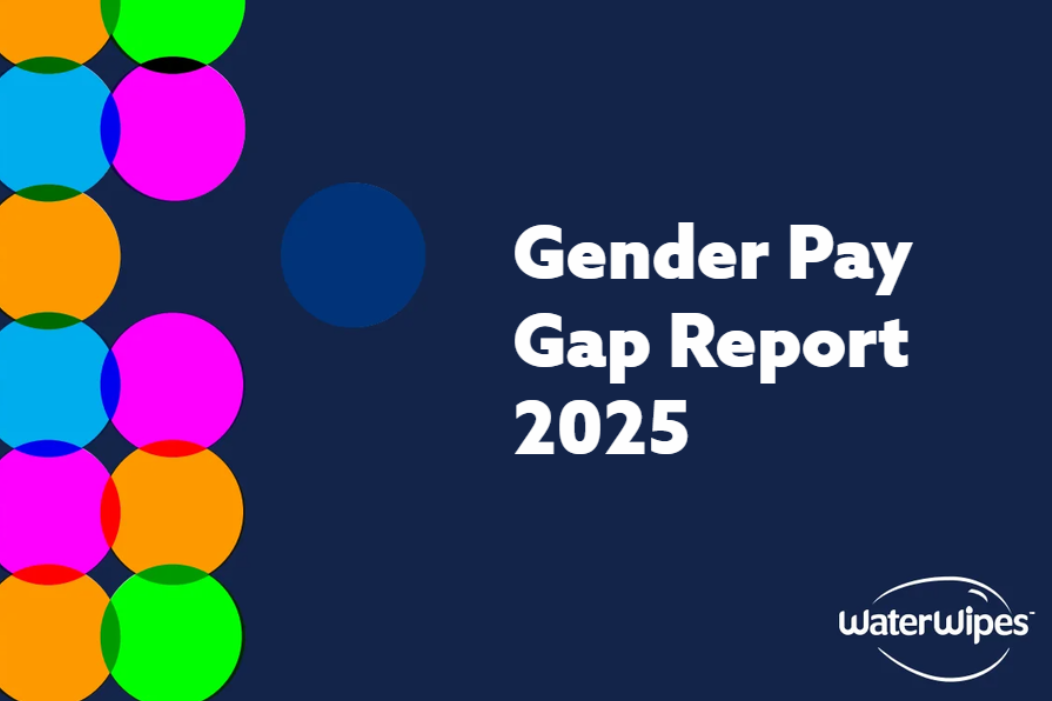 Gender Pay Gap Report 2025

WaterWipes™